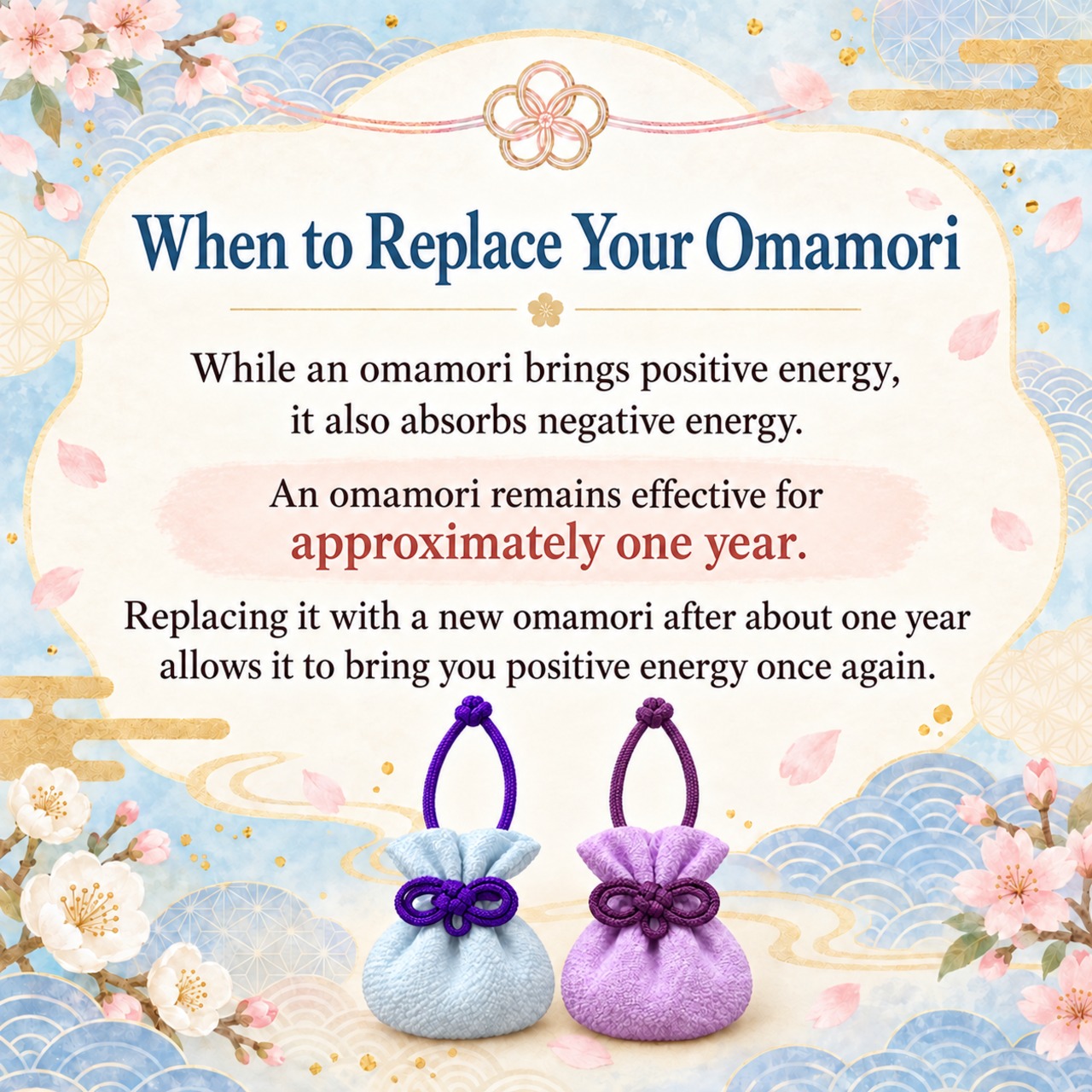 When to Replace Your Omamori

While an omamori brings positive energy, it also absorbs negative energy.

An omamori remains effective for approximately one year.

Replacing it with a new omamori after about one year allows it to bring you positive energy once again.